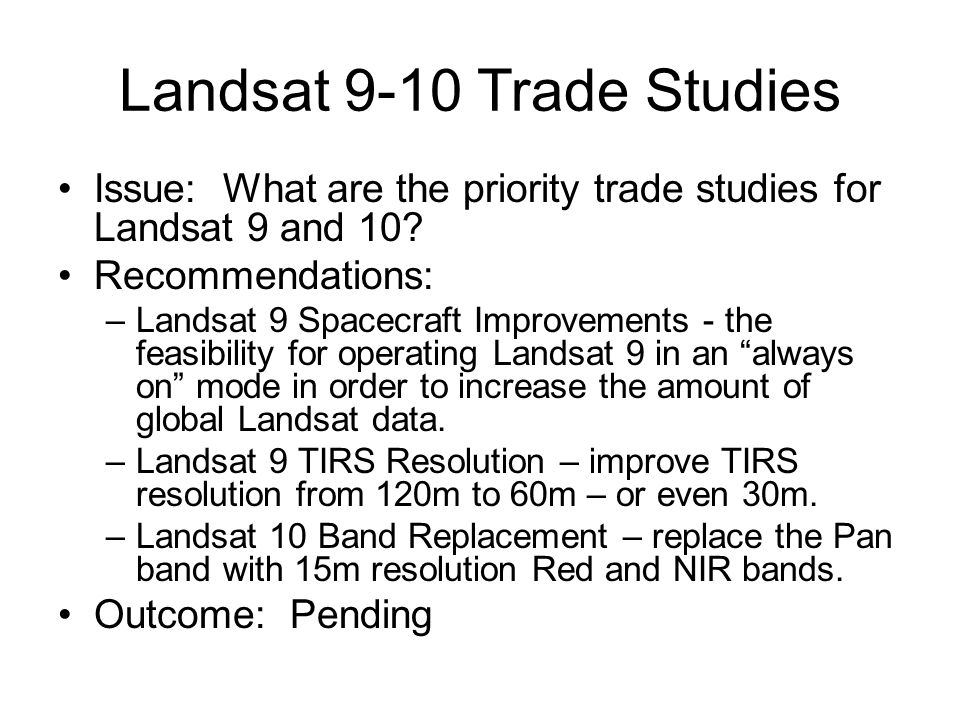 Landsat 9-10 Trade Studies

• Issue: What are the priority trade studies for Landsat 9 and 10?

• Recommendations:

– Landsat 9 Spacecraft Improvements - the feasibility for operating Landsat 9 in an “always on” mode in order to increase the amount of global Landsat data.

– Landsat 9 TIRS Resolution – improve TIRS resolution from 120m to 60m – or even 30m.

– Landsat 10 Band Replacement – replace the Pan band with 15m resolution Red and NIR bands.

• Outcome: Pending